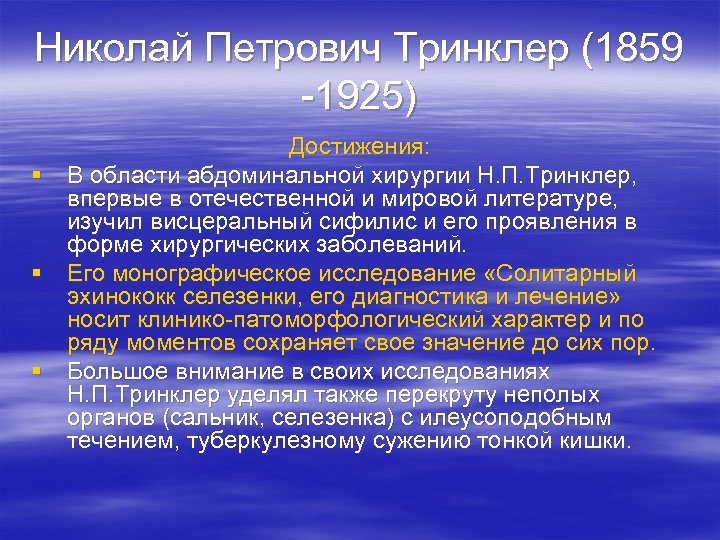 Николай Петрович Тринклер (1859 -1925)

Достижения:

▪ В области абдоминальной хирургии Н.П.Тринклер, впервые в отечественной и мировой литературе, изучил висцеральный сифилис и его проявления в форме хирургических заболеваний.

▪ Его монографическое исследование «Солитарный эхинококк селезенки, его диагностика и лечение» носит клинико-патоморфологический характер и по ряду моментов сохраняет свое значение до сих пор.

▪ Большое внимание в своих исследованиях Н.П.Тринклер уделял также перекруту неполых органов (сальник, селезенка) с илеусоподобным течением, туберкулезному сужению тонкой кишки.